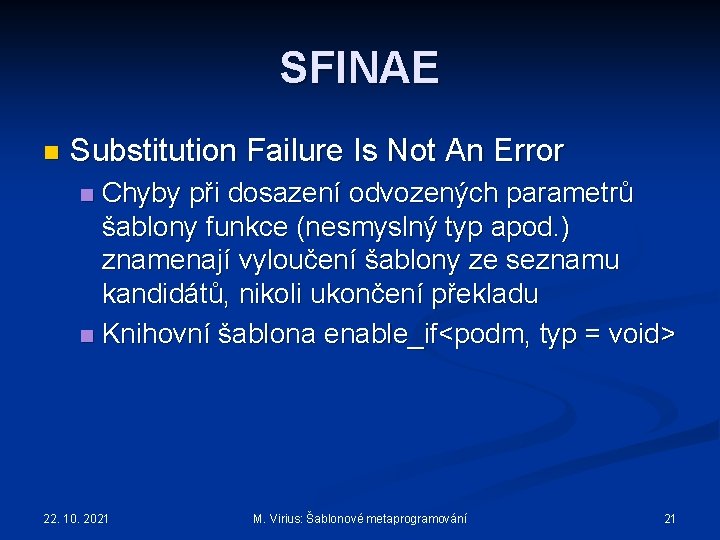 SFINAE

Substitution Failure Is Not An Error

Chyby při dosazení odvozených parametrů šablony funkce (nesmyslný typ apod.) znamenají vyloučení šablony ze seznamu kandidátů, nikoli ukončení překladu

Knihovní šablona enable_if<podm, typ = void>

22. 10. 2021

M. Virius: Šablonové metaprogramování

21